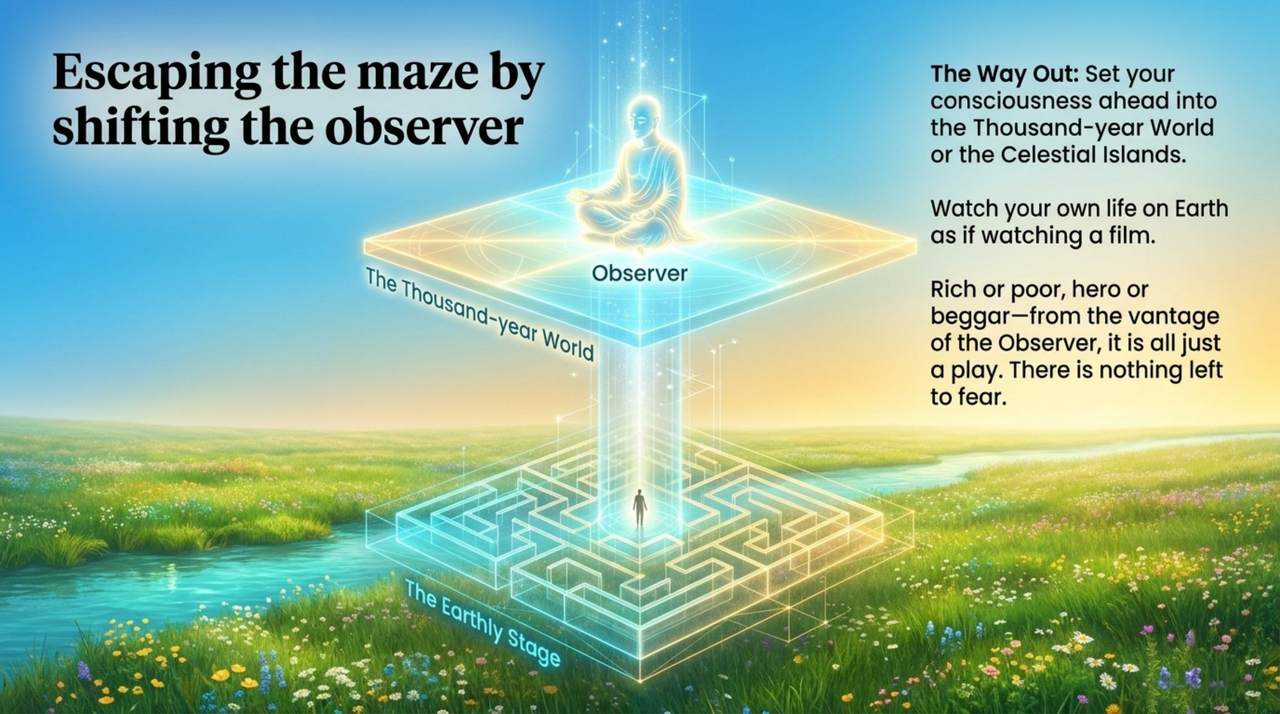 Escaping the maze by shifting the observer

Observer

The Thousand-year World

The Earthly Stage

The Way Out: Set your consciousness ahead into the Thousand-year World or the Celestial Islands.

Watch your own life on Earth as if watching a film.

Rich or poor, hero or beggar—from the vantage of the Observer, it is all just a play. There is nothing left to fear.